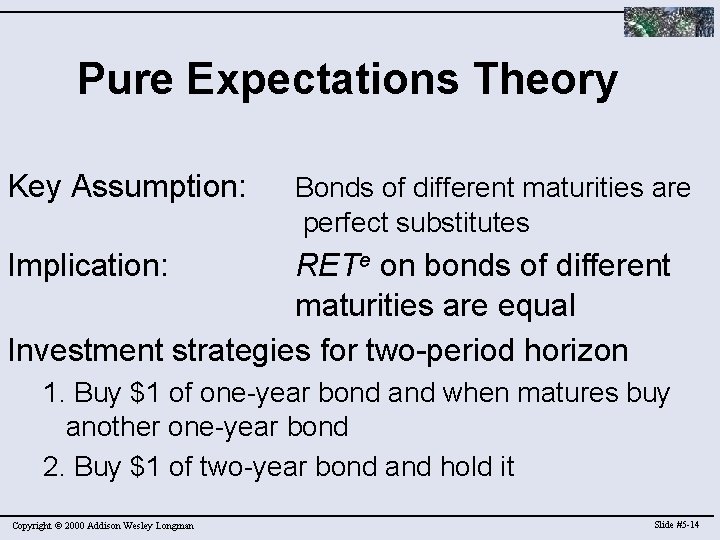 Pure Expectations Theory

Key Assumption: Bonds of different maturities are perfect substitutes

Implication: $RET^e$ on bonds of different maturities are equal

Investment strategies for two-period horizon

1. Buy \$1 of one-year bond and when matures buy another one-year bond

2. Buy \$1 of two-year bond and hold it

Copyright © 2000 Addison Wesley Longman

Slide #5-14